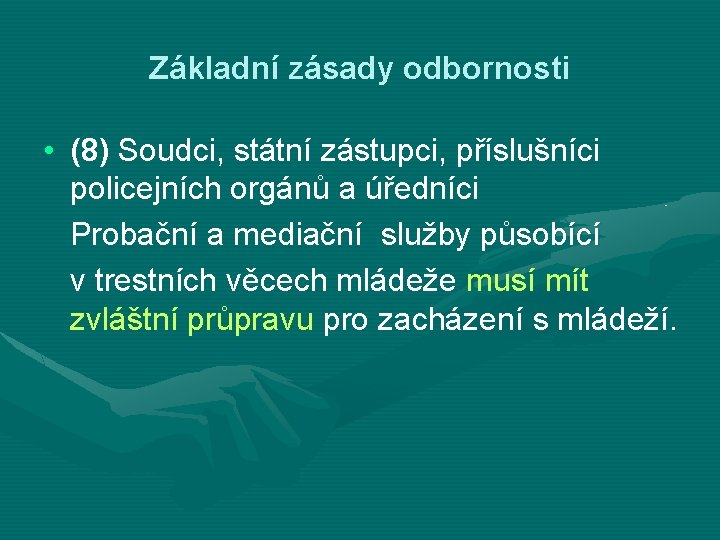 Základní zásady odbornosti

• (8) Soudci, státní zástupci, příslušníci policejních orgánů a úředníci

Probační a mediační  služby působící

v trestních věcech mládeže musí mít zvláštní průpravu pro zacházení s mládeží.